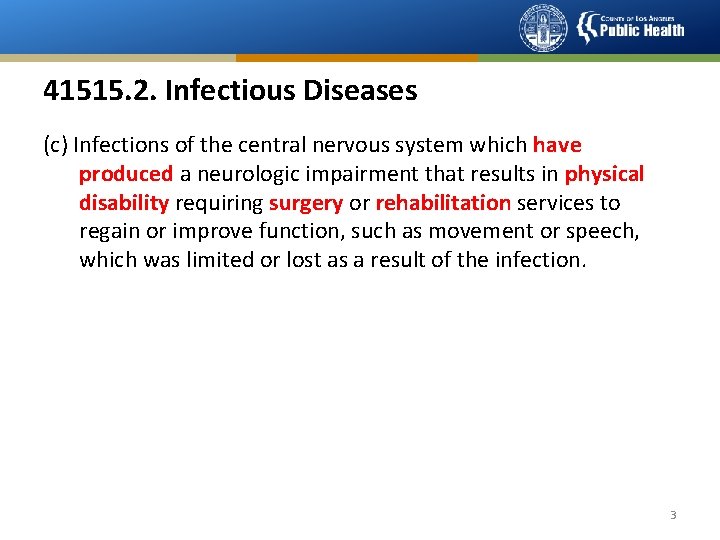 COUNTY OF LOS ANGELES
Public Health

41515.2. Infectious Diseases

(c) Infections of the central nervous system which have produced a neurologic impairment that results in physical disability requiring surgery or rehabilitation services to regain or improve function, such as movement or speech, which was limited or lost as a result of the infection.

3